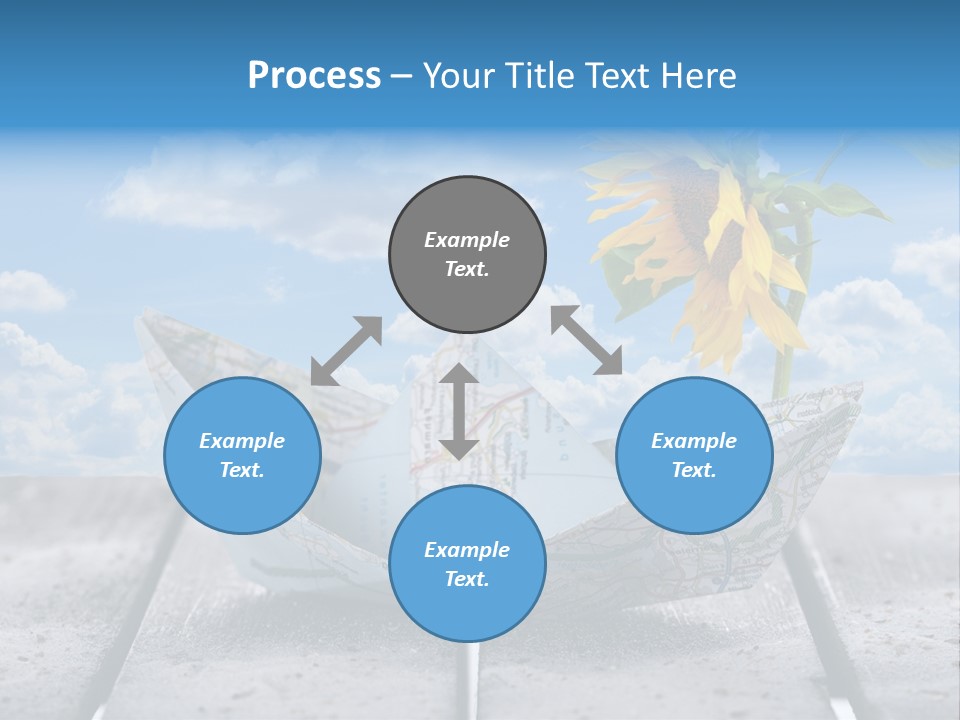 Process – Your Title Text Here

Example Text.

Example Text.

Example Text.

Example Text.